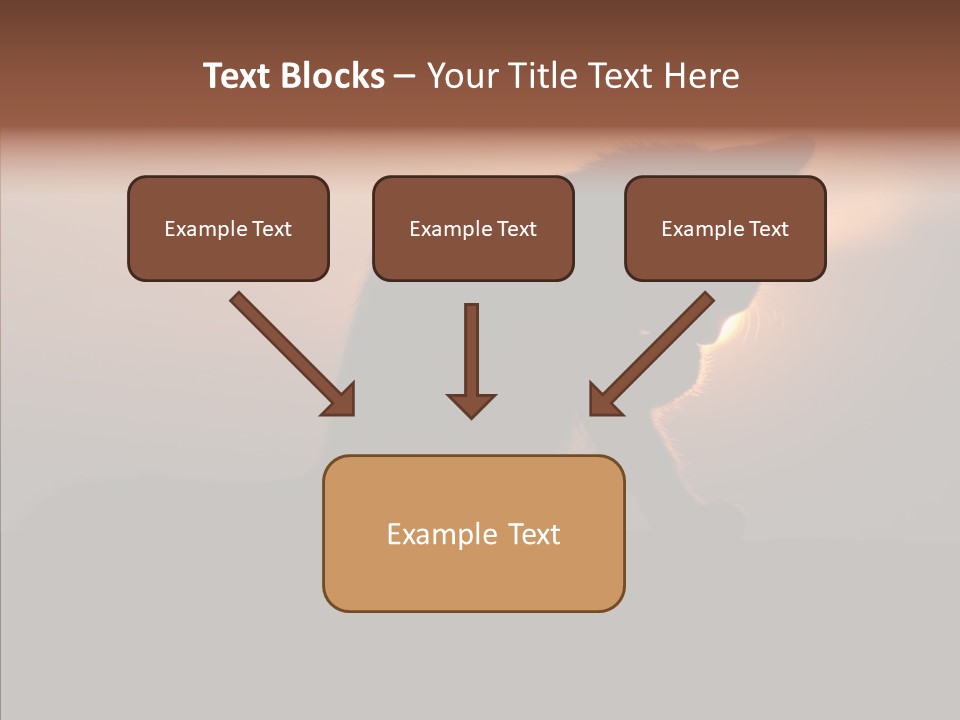 Text Blocks – Your Title Text Here

Example Text

Example Text

Example Text

Example Text